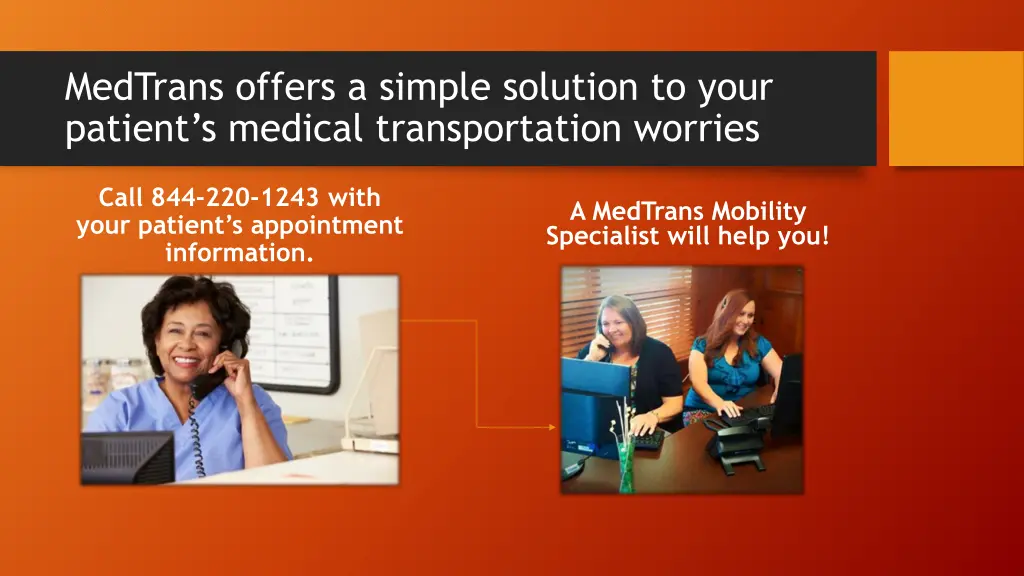 MedTrans offers a simple solution to your patient’s medical transportation worries

Call 844-220-1243 with your patient’s appointment information.

A MedTrans Mobility Specialist will help you!